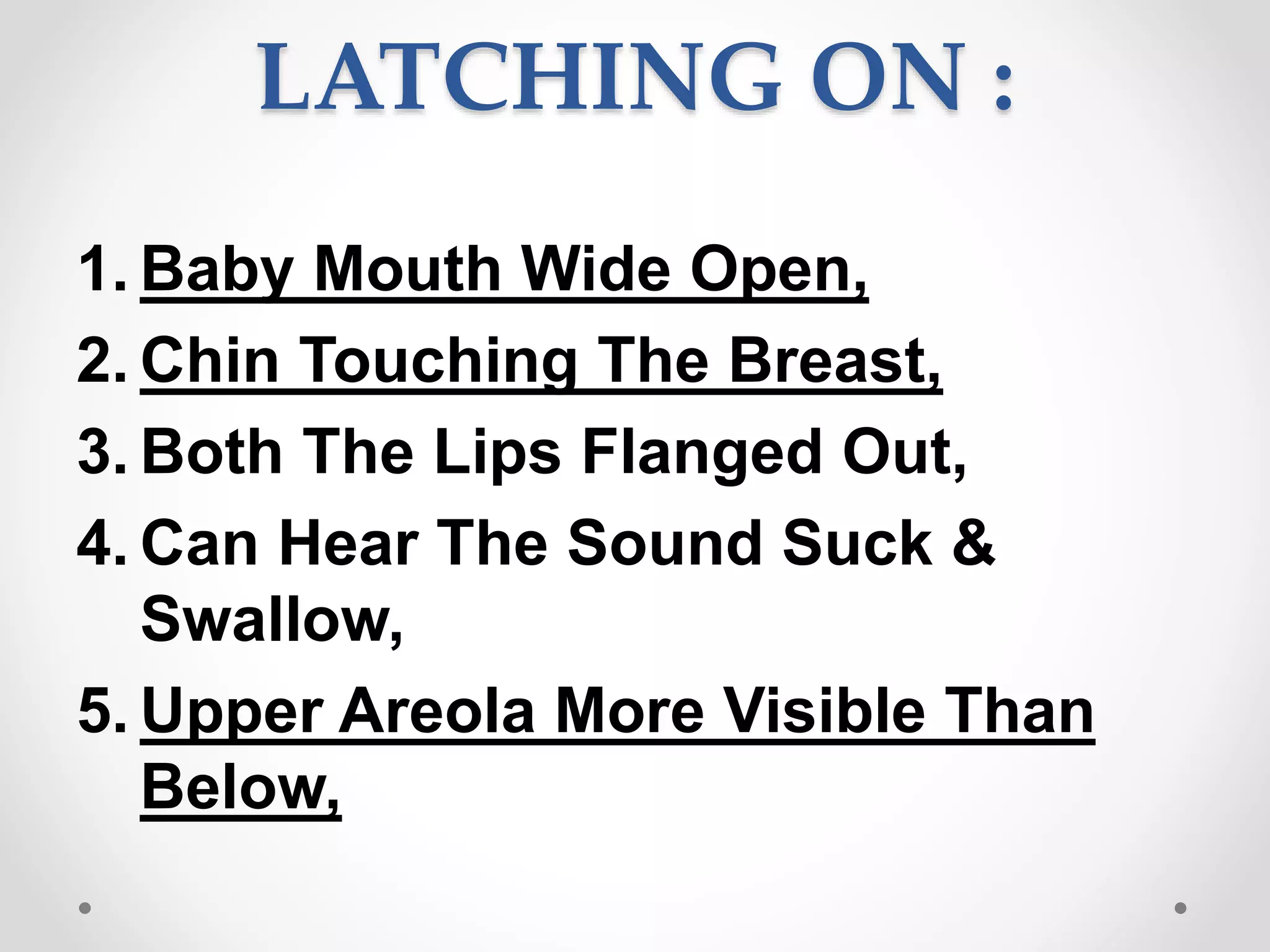 LATCHING ON :

1. Baby Mouth Wide Open,
2. Chin Touching The Breast,
3. Both The Lips Flanged Out,
4. Can Hear The Sound Suck & Swallow,
5. Upper Areola More Visible Than Below,